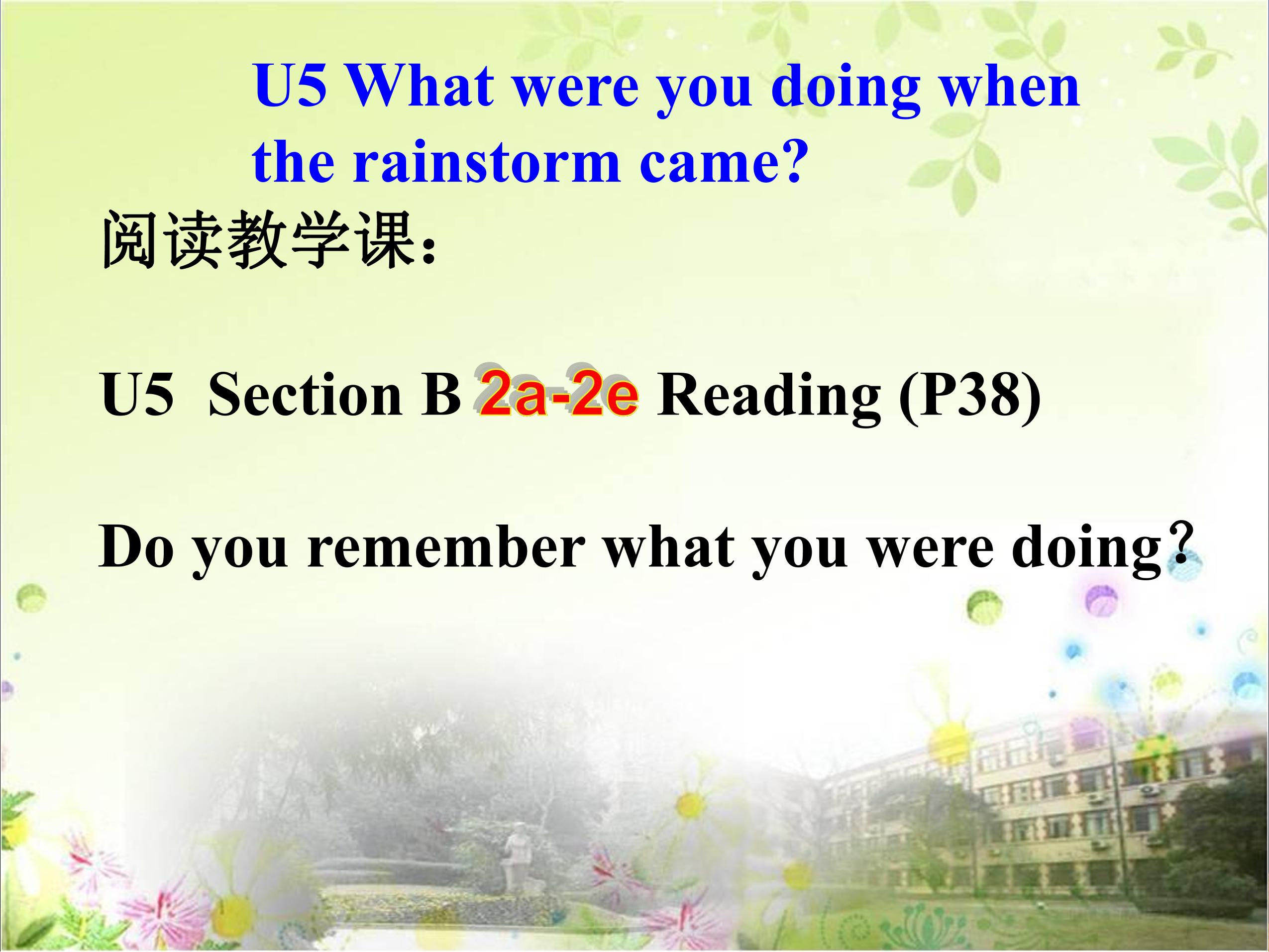 U5 What were you doing when the rainstorm came?

阅读教学课：

U5 Section B 2a-2e Reading (P38)

Do you remember what you were doing?